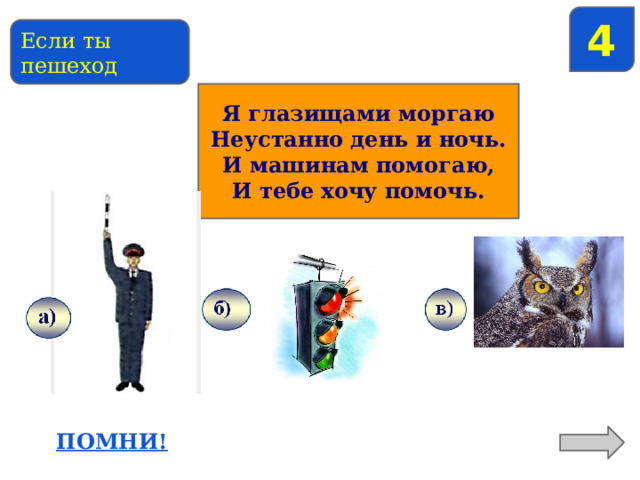 Если ты пешеход

4

Я глазищами моргаю
Неустанно день и ночь.
И машинам помогаю,
И тебе хочу помочь.

а)

б)

в)

ПОМНИ!